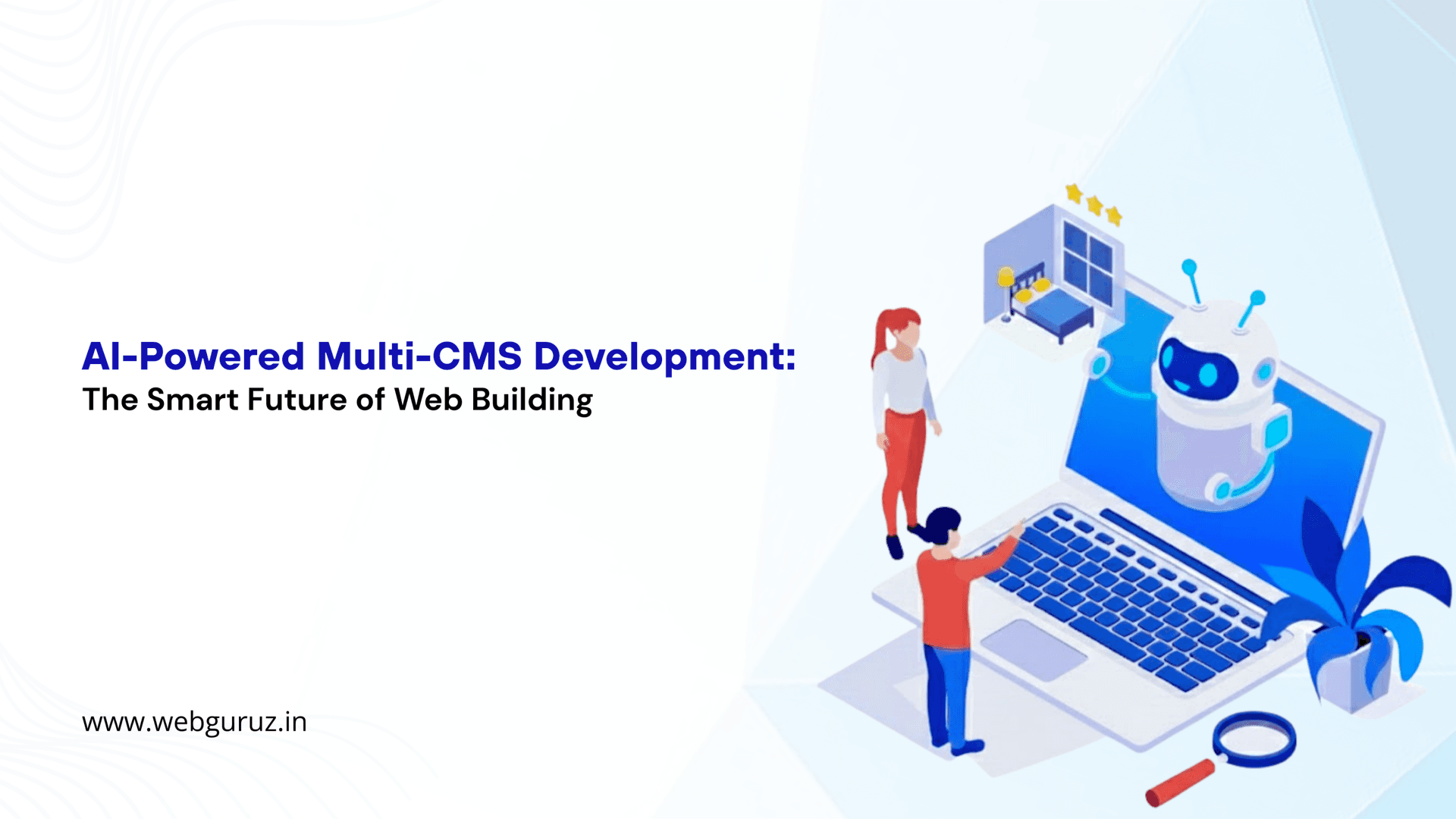 AI-Powered Multi-CMS Development:
The Smart Future of Web Building

www.webguruz.in